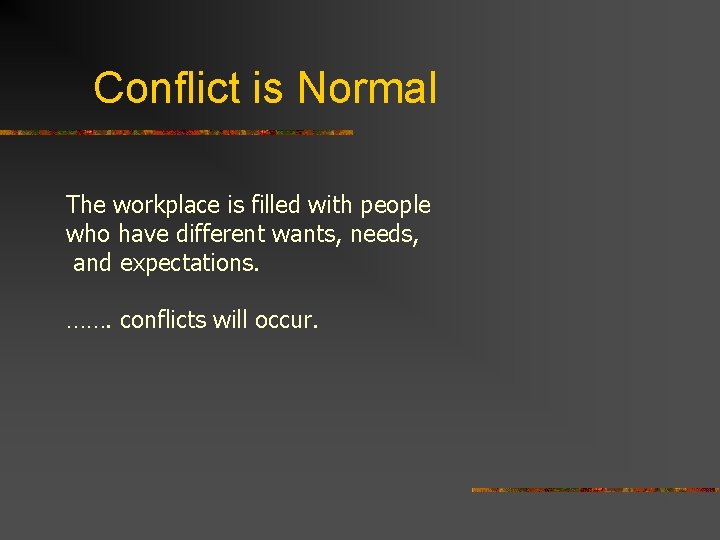 Conflict is Normal

The workplace is filled with people who have different wants, needs, and expectations.

……. conflicts will occur.